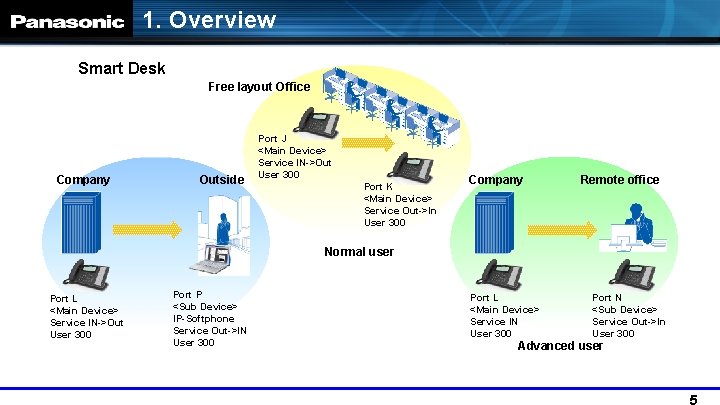 Panasonic 1. Overview

Smart Desk

Free layout Office

Port J
<Main Device>
Service IN->Out
User 300

Port K
<Main Device>
Service Out->In
User 300

Normal user

Company

Outside

Port L
<Main Device>
Service IN->Out
User 300

Port P
<Sub Device>
IP-Softphone
Service Out->IN
User 300

Company

Remote office

Port L
<Main Device>
Service IN
User 300

Port N
<Sub Device>
Service Out->In
User 300

Advanced user

5